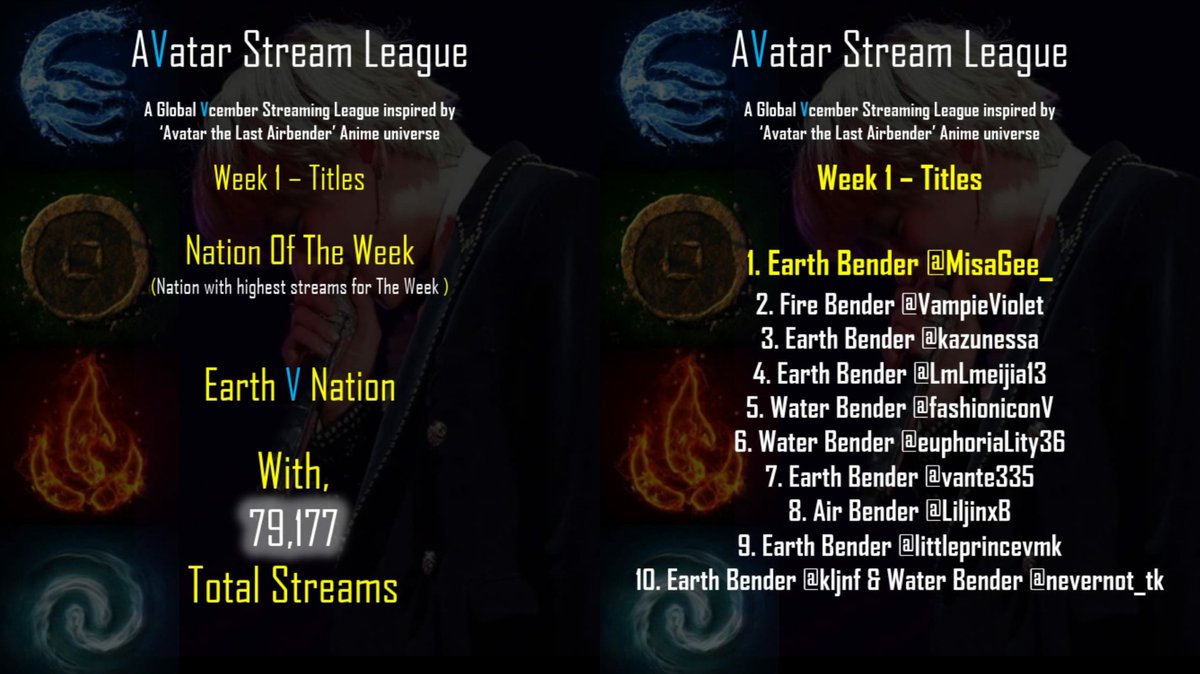 AVatar Stream League

A Global Vcember Streaming League inspired by 'Avatar the Last Airbender' Anime universe

Week 1 – Titles

Nation Of The Week
(Nation with highest streams for The Week )

Earth V Nation

With,
79,177
Total Streams

AVatar Stream League

A Global Vcember Streaming League inspired by 'Avatar the Last Airbender' Anime universe

Week 1 – Titles

1. Earth Bender @MisaGee_
2. Fire Bender @VampieViolet
3. Earth Bender @kazunessa
4. Earth Bender @LmLmeijia13
5. Water Bender @fashioniconV
6. Water Bender @euphoriaLity36
7. Earth Bender @vante335
8. Air Bender @LiljinxB
9. Earth Bender @littleprincevmk
10. Earth Bender @kljnf & Water Bender @nevernot_tk